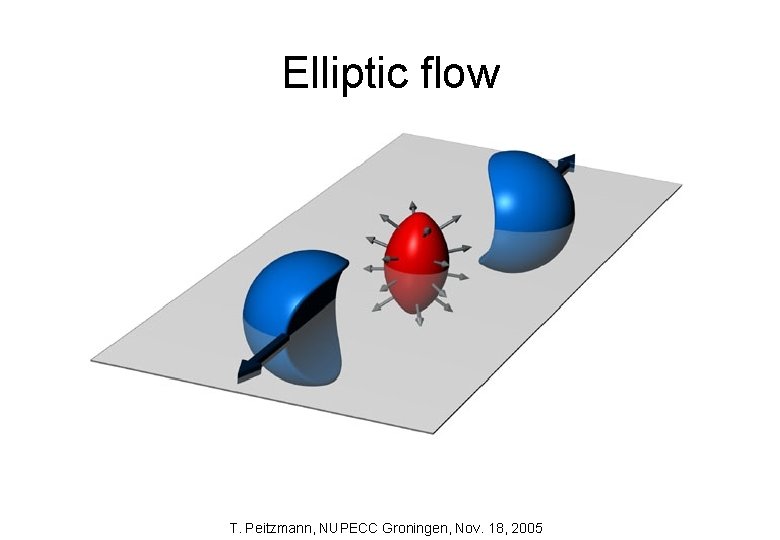 Elliptic flow

T. Peitzmann, NUPECC Groningen, Nov. 18, 2005